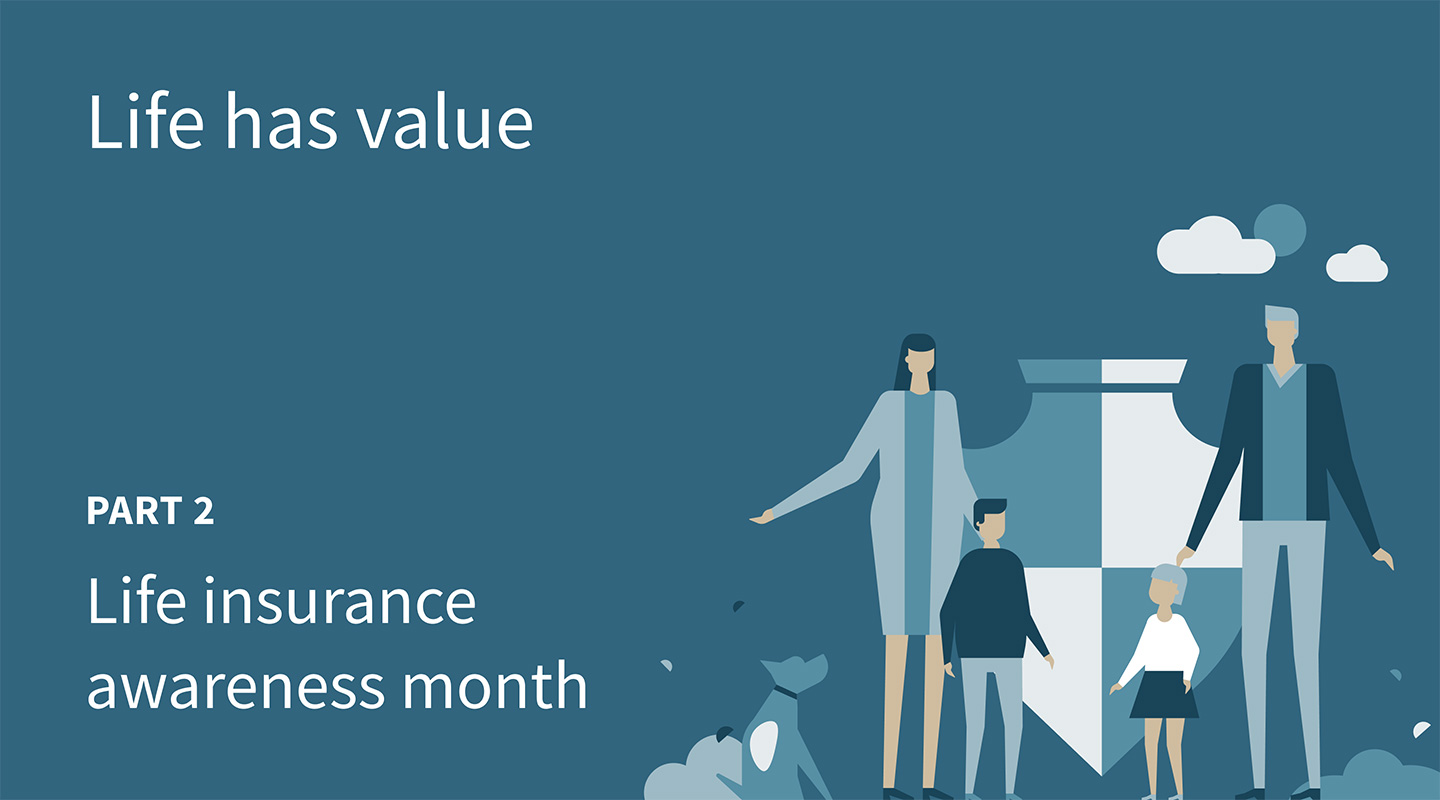 Life has value

PART 2

Life insurance awareness month